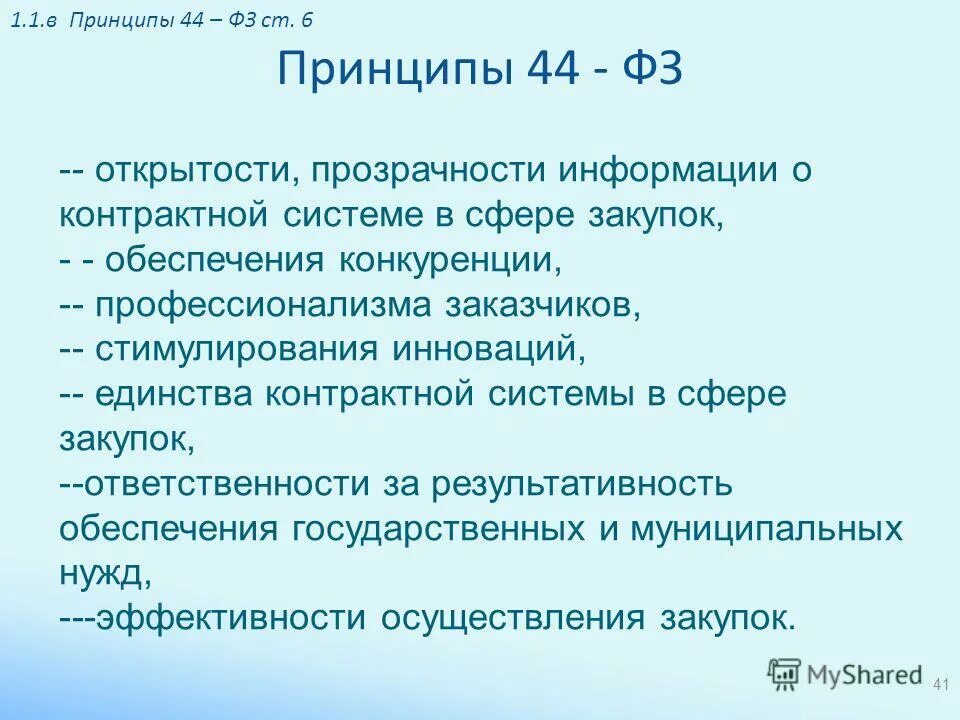 1.1.в Принципы 44 – ФЗ ст. 6

Принципы 44 - ФЗ

-- открытости, прозрачности информации о контрактной системе в сфере закупок,
- - обеспечения конкуренции,
-- профессионализма заказчиков,
-- стимулирования инноваций,
-- единства контрактной системы в сфере закупок,
--ответственности за результативность обеспечения государственных и муниципальных нужд,
---эффективности осуществления закупок.

MyShared

41